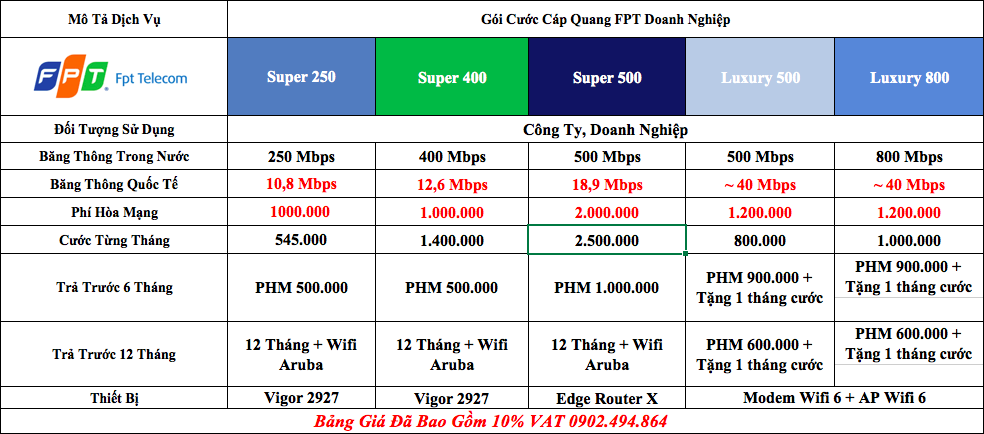 | Mô Tả Dịch Vụ | Gói Cước Cáp Quang FPT Doanh Nghiệp | | | | |
|---|---|---|---|---|---|
| FPT Fpt Telecom | Super 250 | Super 400 | Super 500 | Luxury 500 | Luxury 800 |
| Đối Tượng Sử Dụng | Công Ty, Doanh Nghiệp | | | | |
| Băng Thông Trong Nước | 250 Mbps | 400 Mbps | 500 Mbps | 500 Mbps | 800 Mbps |
| Băng Thông Quốc Tế | 10,8 Mbps | 12,6 Mbps | 18,9 Mbps | ~ 40 Mbps | ~ 40 Mbps |
| Phí Hòa Mạng | 1000.000 | 1.000.000 | 2.000.000 | 1.200.000 | 1.200.000 |
| Cước Từng Tháng | 545.000 | 1.400.000 | 2.500.000 | 800.000 | 1.000.000 |
| Trả Trước 6 Tháng | PHM 500.000 | PHM 500.000 | PHM 1.000.000 | PHM 900.000 + Tặng 1 tháng cước | PHM 900.000 + Tặng 1 tháng cước |
| Trả Trước 12 Tháng | 12 Tháng + Wifi Aruba | 12 Tháng + Wifi Aruba | 12 Tháng + Wifi Aruba | PHM 600.000 + Tặng 1 tháng cước | PHM 600.000 + Tặng 1 tháng cước |
| Thiết Bị | Vigor 2927 | Vigor 2927 | Edge Router X | Modem Wifi 6 + AP Wifi 6 | |

Bảng Giá Đã Bao Gồm 10% VAT 0902.494.864